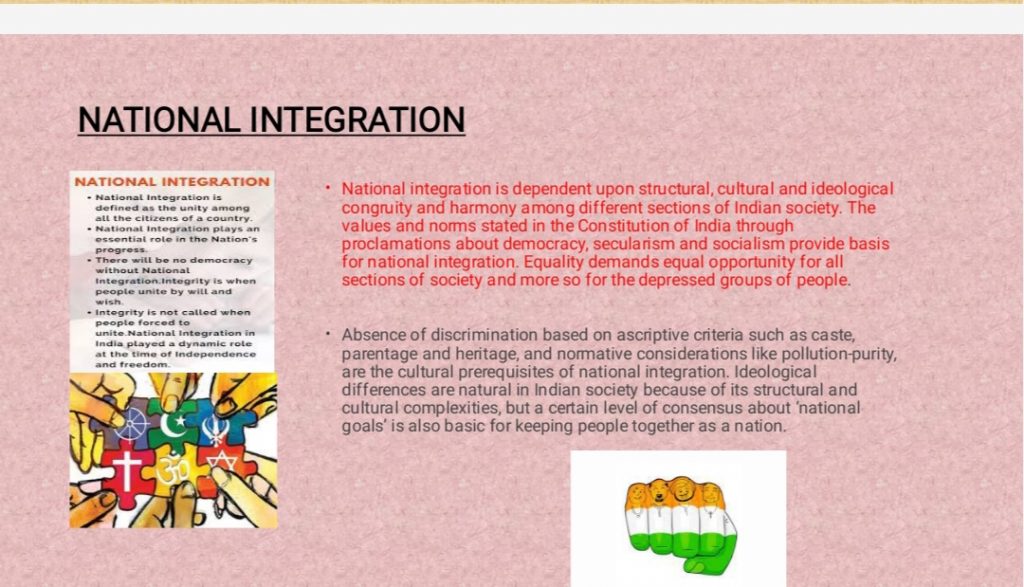 NATIONAL INTEGRATION

NATIONAL INTEGRATION

• National Integration is defined as the unity among all the citizens of a country.
• National Integration plays an essential role in the Nation's progress.
• There will be no democracy without National Integration.Integrity is when people unite by will and wish.
• Integrity is not called when people forced to unite.National Integration in India played a dynamic role at the time of Independence and freedom.

• National integration is dependent upon structural, cultural and ideological congruity and harmony among different sections of Indian society. The values and norms stated in the Constitution of India through proclamations about democracy, secularism and socialism provide basis for national integration. Equality demands equal opportunity for all sections of society and more so for the depressed groups of people.

• Absence of discrimination based on ascriptive criteria such as caste, parentage and heritage, and normative considerations like pollution-purity, are the cultural prerequisites of national integration. Ideological differences are natural in Indian society because of its structural and cultural complexities, but a certain level of consensus about 'national goals' is also basic for keeping people together as a nation.